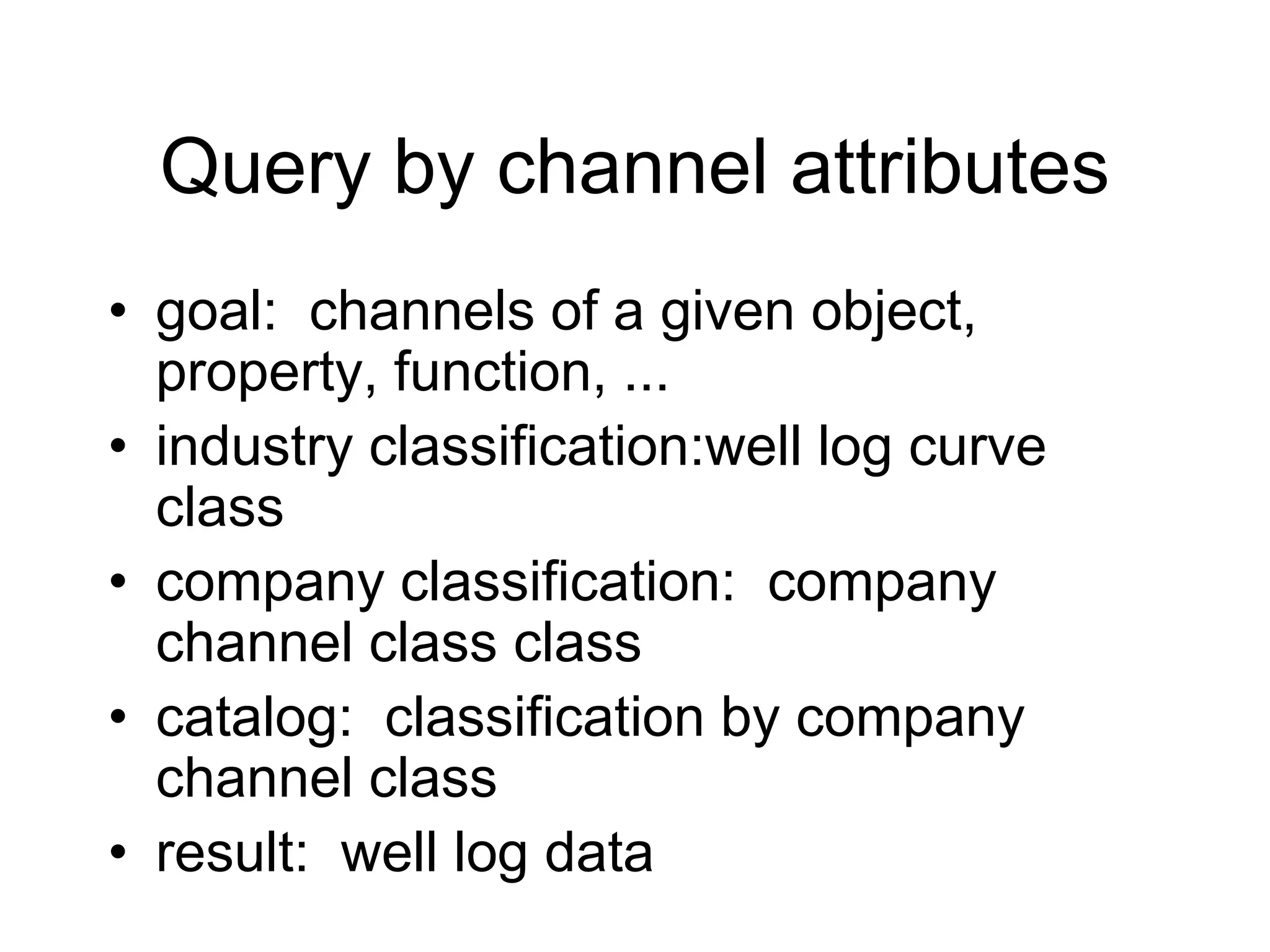 Query by channel attributes

• goal: channels of a given object, property, function, ...
• industry classification:well log curve class
• company classification: company channel class class
• catalog: classification by company channel class
• result: well log data